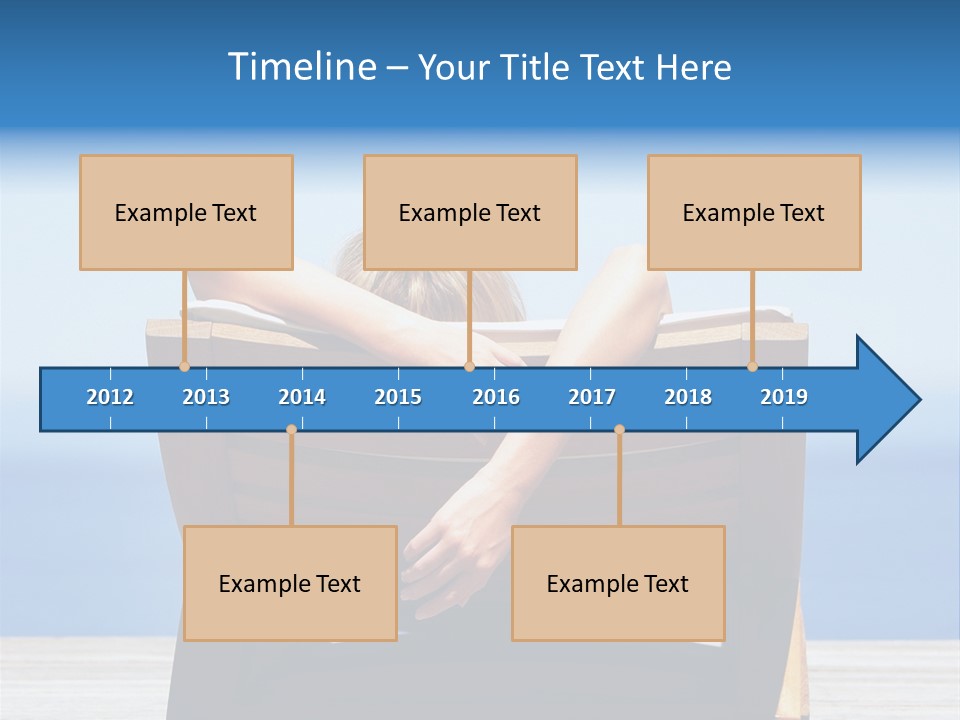 Timeline – Your Title Text Here

Example Text

Example Text

Example Text

2012 2013 2014 2015 2016 2017 2018 2019

Example Text

Example Text